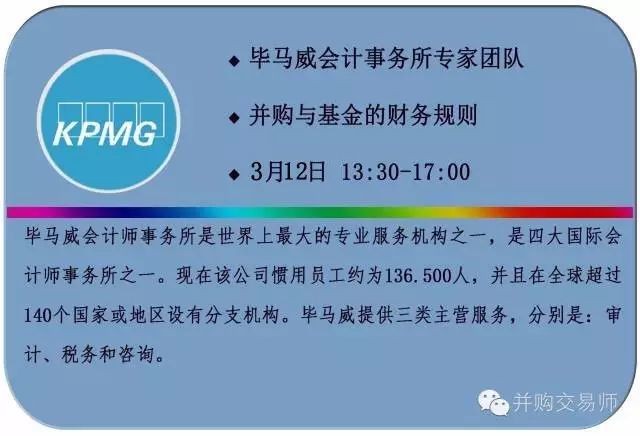 KPMG

◆ 毕马威会计事务所专家团队

◆ 并购与基金的财务规则

◆ 3月12日 13:30-17:00

毕马威会计师事务所是世界上最大的专业服务机构之一，是四大国际会计师事务所之一。现在该公司惯用员工约为136.500人，并且在全球超过140个国家或地区设有分支机构。毕马威提供三类主营服务，分别是：审计、税务和咨询。

并购交易师